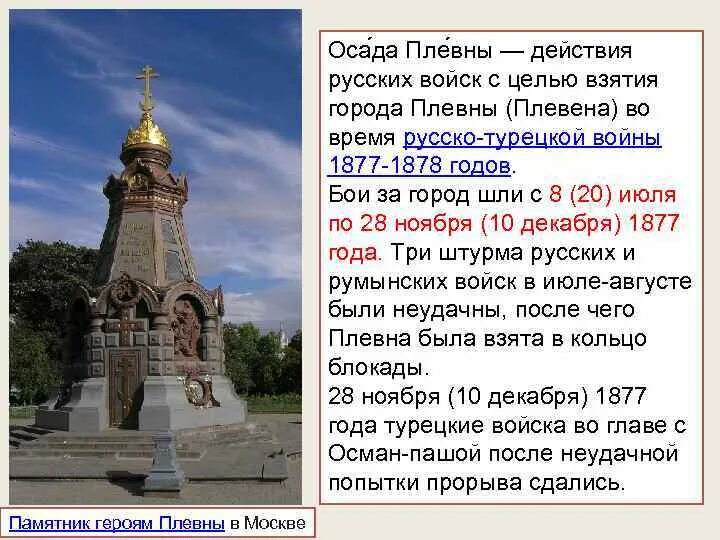 Оса́да Пле́вны — действия русских войск с целью взятия города Плевны (Плевена) во время русско-турецкой войны 1877-1878 годов.
Бои за город шли с 8 (20) июля по 28 ноября (10 декабря) 1877 года. Три штурма русских и румынских войск в июле-августе были неудачны, после чего Плевна была взята в кольцо блокады.
28 ноября (10 декабря) 1877 года турецкие войска во главе с Осман-пашой после неудачной попытки прорыва сдались.

Памятник героям Плевны в Москве